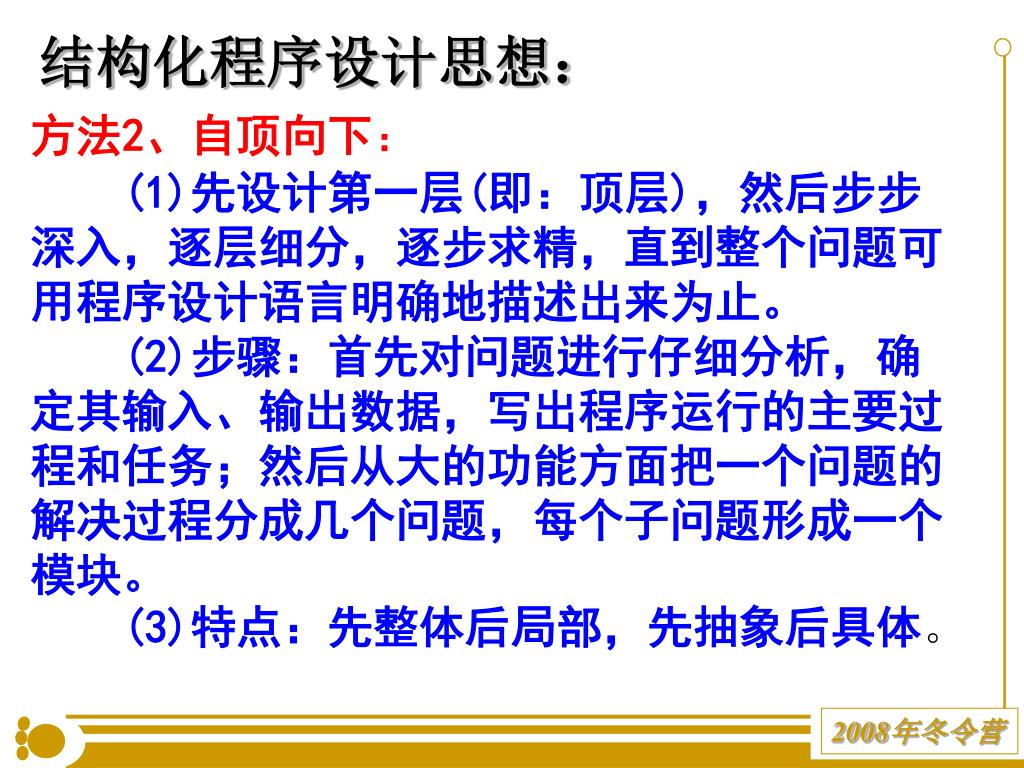 结构化程序设计思想：

方法2、自顶向下：

(1)先设计第一层(即：顶层)，然后步步深入，逐层细分，逐步求精，直到整个问题可用程序设计语言明确地描述出来为止。

(2)步骤：首先对问题进行仔细分析，确定其输入、输出数据，写出程序运行的主要过程和任务；然后从大的功能方面把一个问题的解决过程分成几个问题，每个子问题形成一个模块。

(3)特点：先整体后局部，先抽象后具体。

2008年冬令营